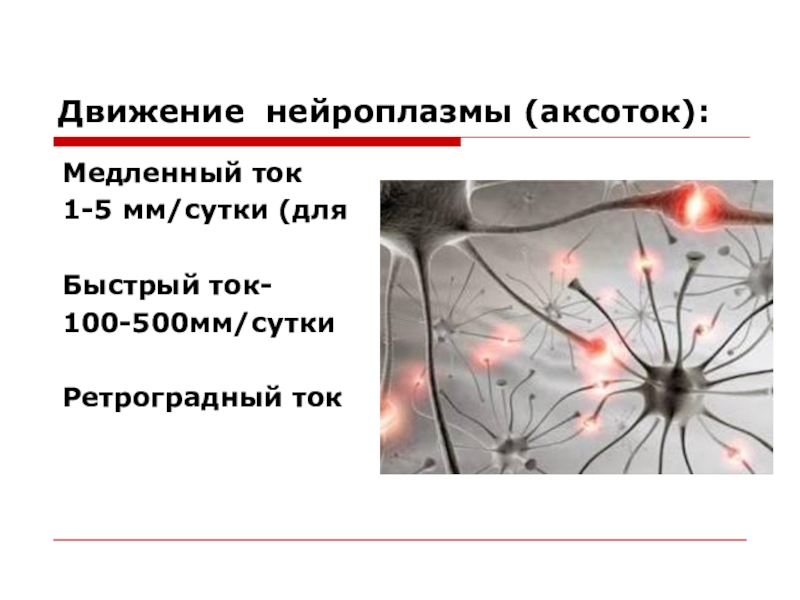 Движение нейроплазмы (аксоток):

Медленный ток
1-5 мм/сутки (для

Быстрый ток-
100-500мм/сутки

Ретроградный ток